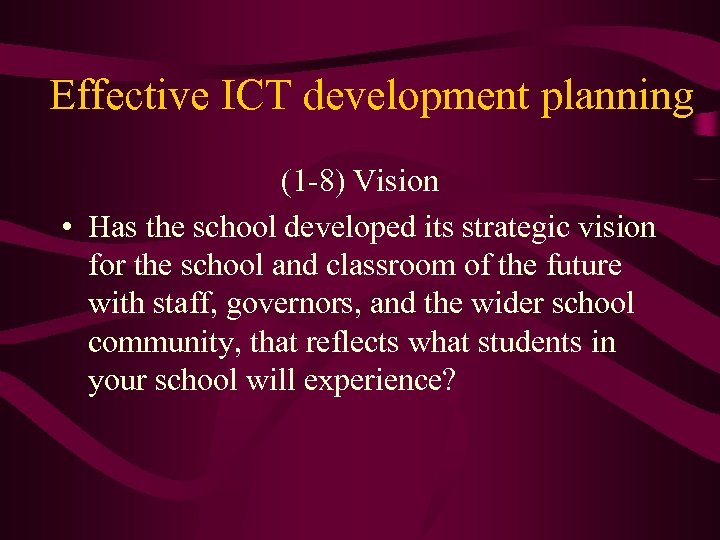 Effective ICT development planning

(1-8) Vision

• Has the school developed its strategic vision for the school and classroom of the future with staff, governors, and the wider school community, that reflects what students in your school will experience?